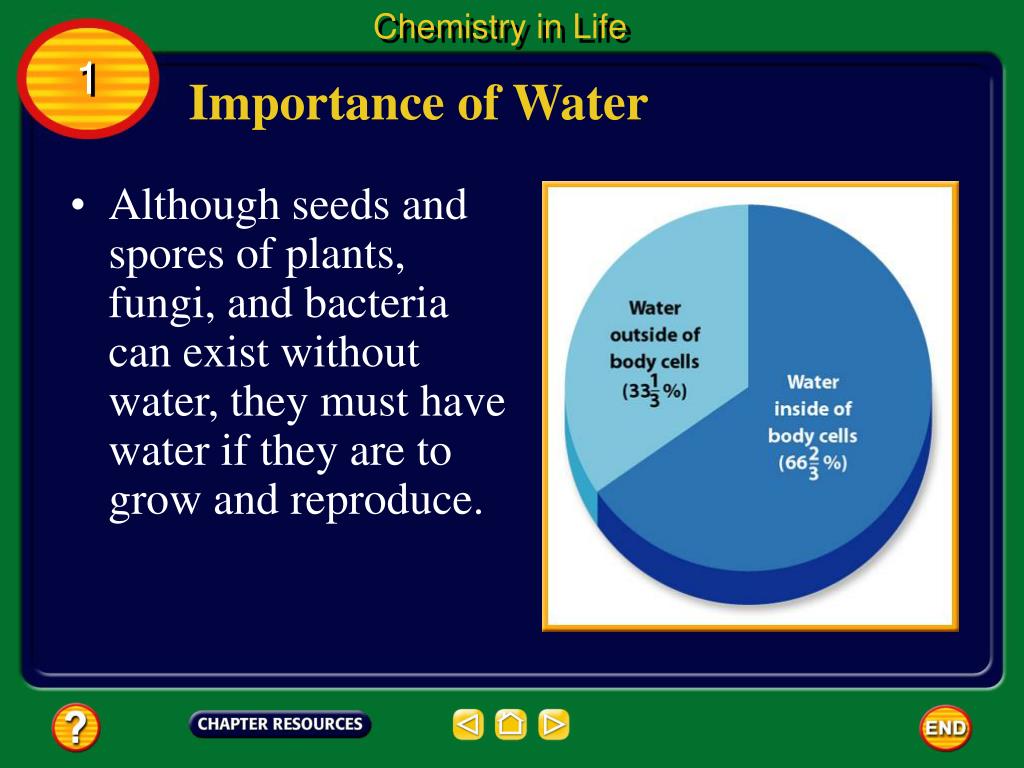 Chemistry in Life

1

Importance of Water

• Although seeds and spores of plants, fungi, and bacteria can exist without water, they must have water if they are to grow and reproduce.

Water outside of body cells ($33\frac{1}{3}$%)

Water inside of body cells ($66\frac{2}{3}$%)

?

CHAPTER RESOURCES

END